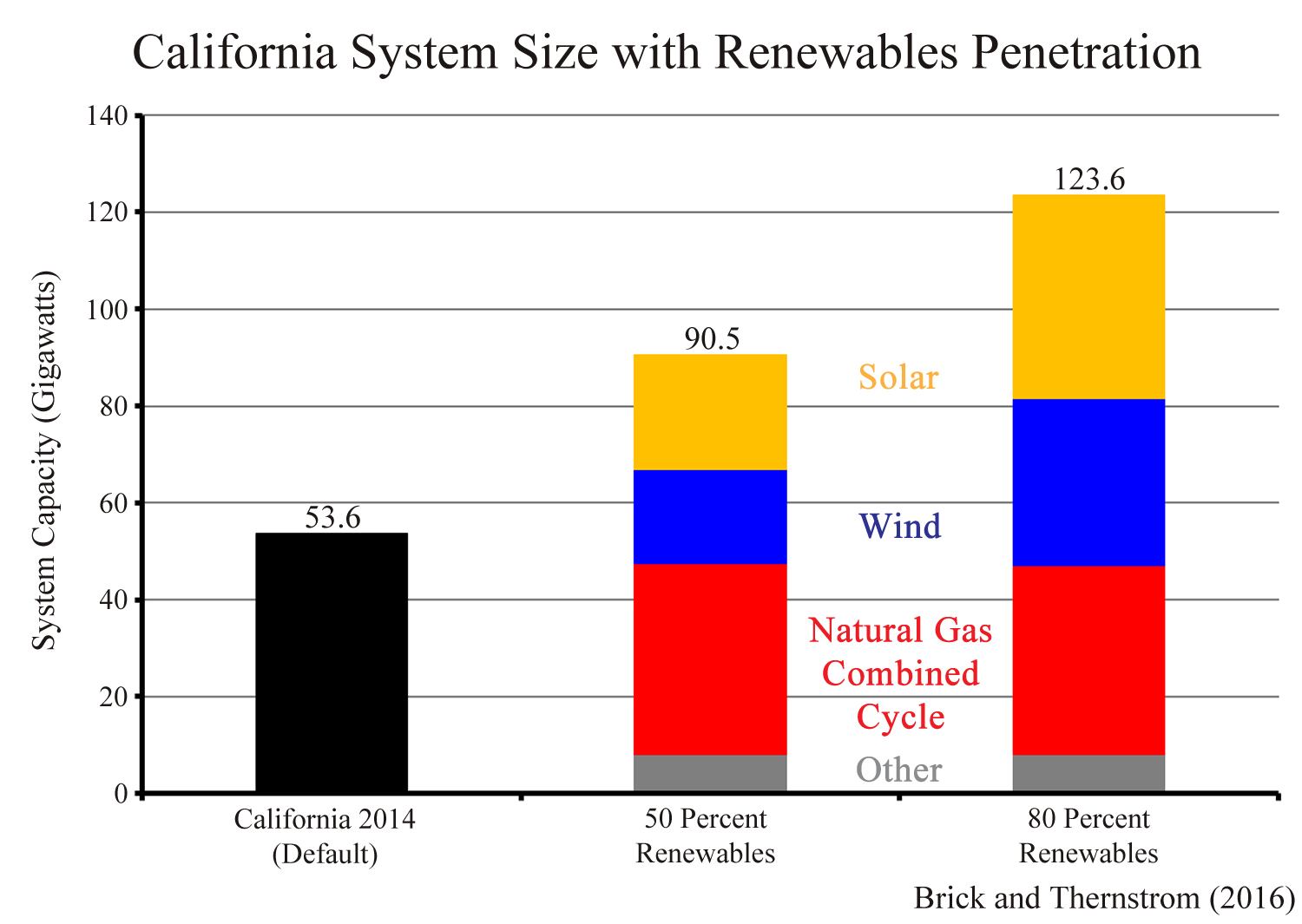 California System Size with Renewables Penetration

System Capacity (Gigawatts)

140
120
100
80
60
40
20
0

53.6
90.5
123.6

Solar
Wind
Natural Gas Combined Cycle
Other

California 2014 (Default)
50 Percent Renewables
80 Percent Renewables

Brick and Thernstrom (2016)